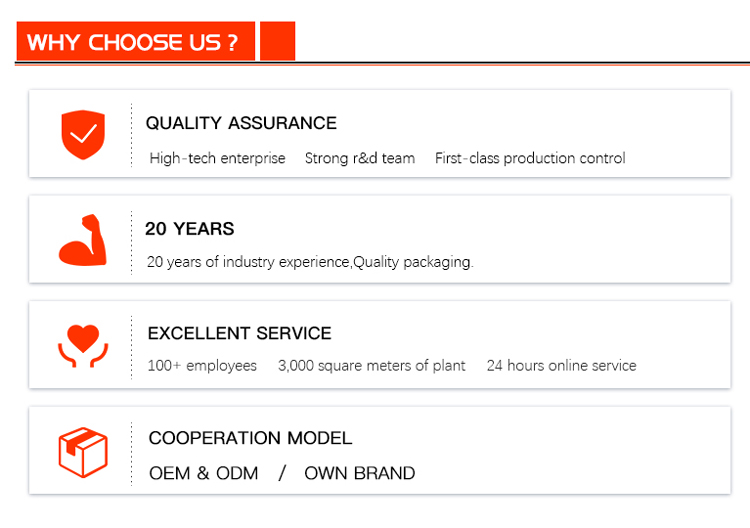 WHY CHOOSE US ?

QUALITY ASSURANCE

High-tech enterprise Strong r&d team First-class production control

20 YEARS

20 years of industry experience,Quality packaging.

EXCELLENT SERVICE

100+ employees 3,000 square meters of plant 24 hours online service

COOPERATION MODEL

OEM & ODM / OWN BRAND